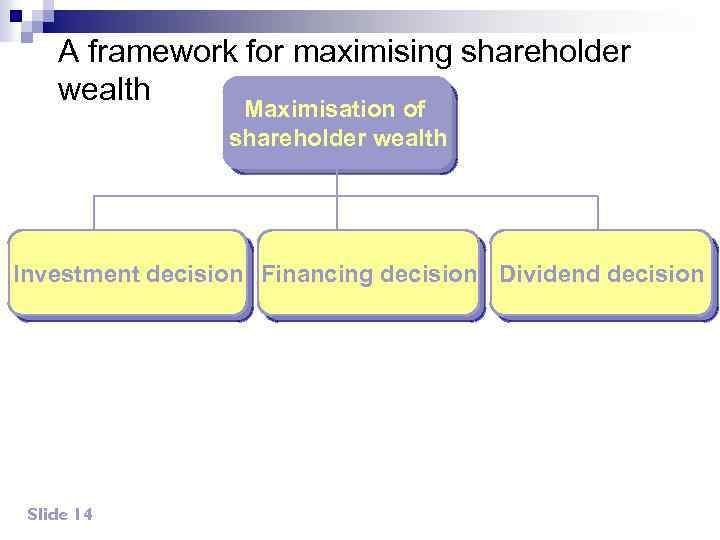 A framework for maximising shareholder wealth

Maximisation of shareholder wealth

Investment decision

Financing decision

Dividend decision

Slide 14